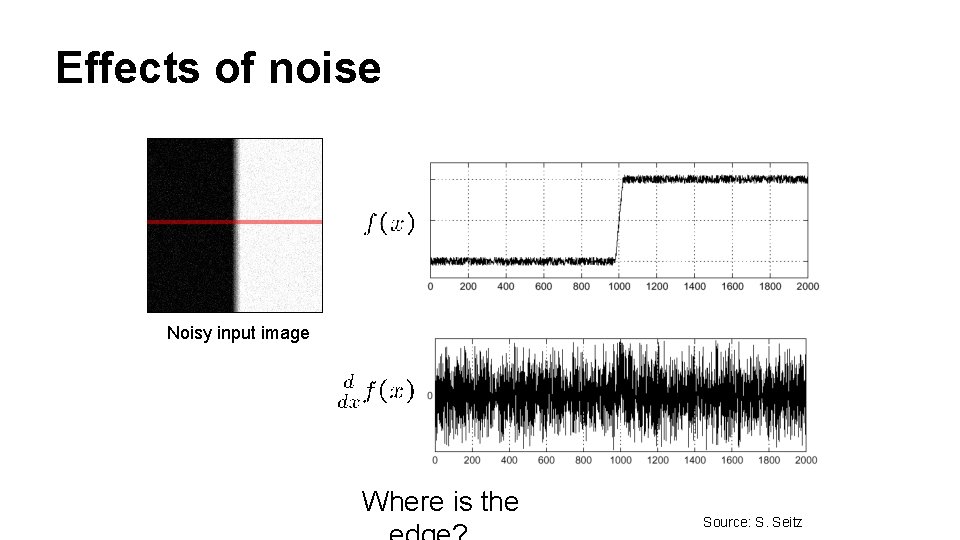 Effects of noise

Noisy input image

$f(x)$

0 200 400 600 800 1000 1200 1400 1600 1800 2000

$\frac{d}{dx}f(x)$

0

0 200 400 600 800 1000 1200 1400 1600 1800 2000

Where is the edge?

Source: S. Seitz